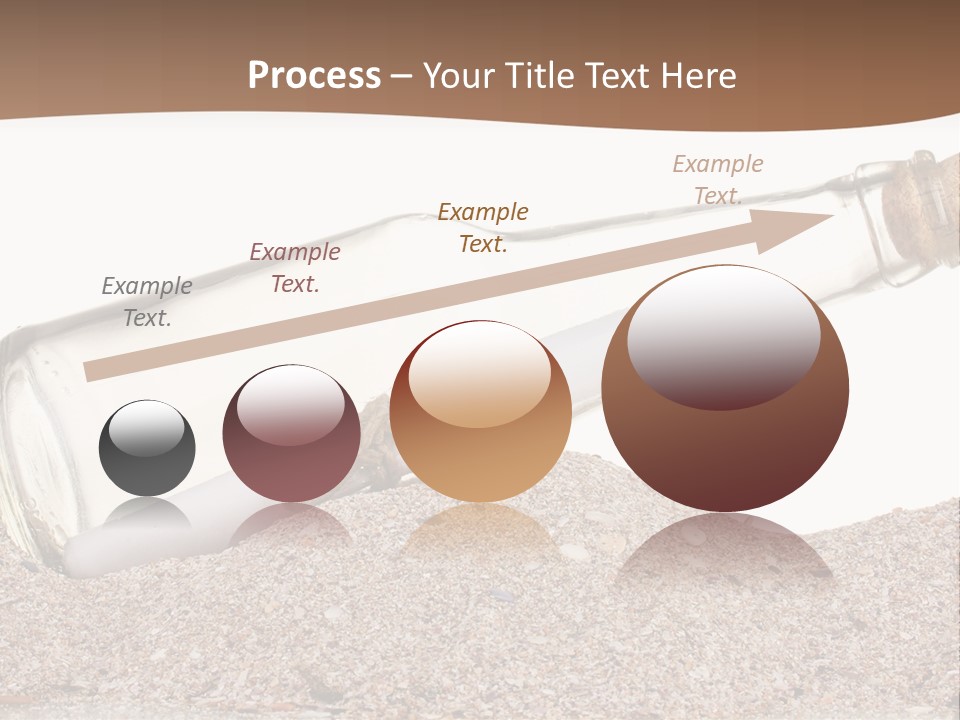 Process – Your Title Text Here

Example Text.

Example Text.

Example Text.

Example Text.